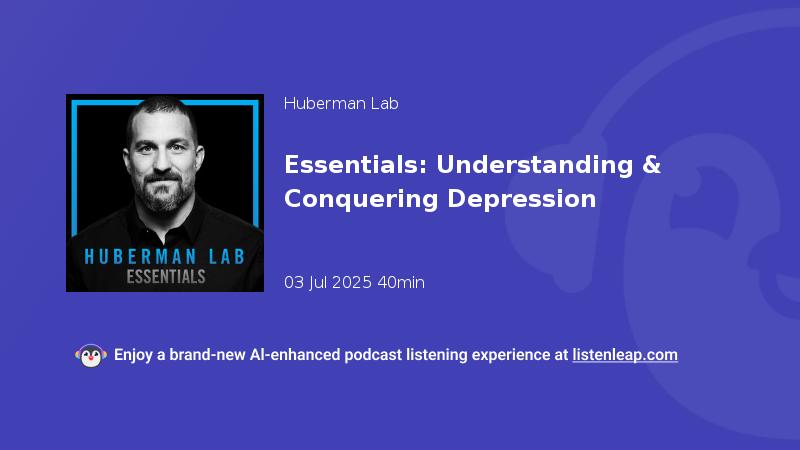 HUBERMAN LAB
ESSENTIALS

Huberman Lab

Essentials: Understanding & Conquering Depression

03 Jul 2025 40min

Enjoy a brand-new AI-enhanced podcast listening experience at listenleap.com